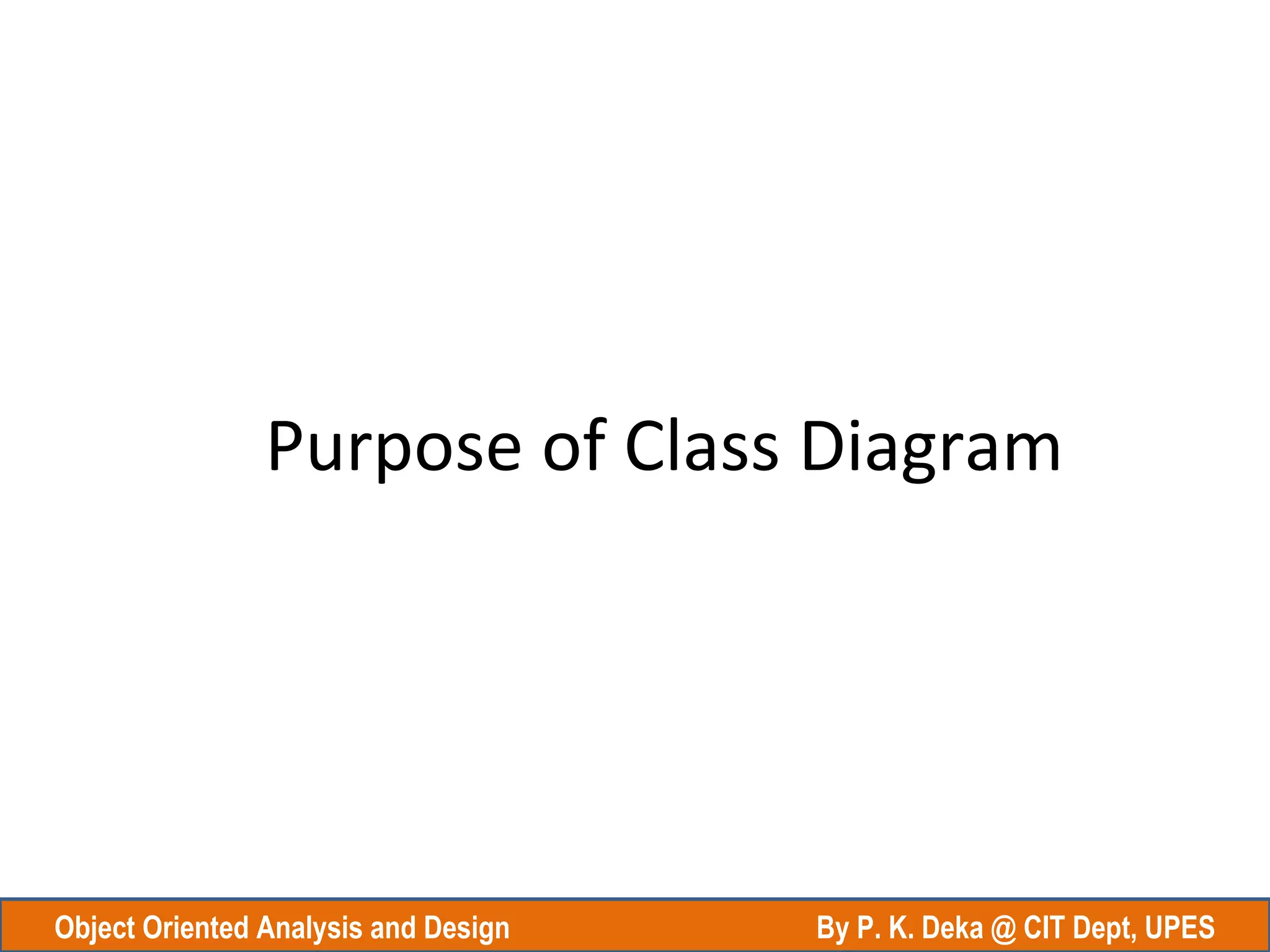 Purpose of Class Diagram

Object Oriented Analysis and Design

By P. K. Deka @ CIT Dept, UPES